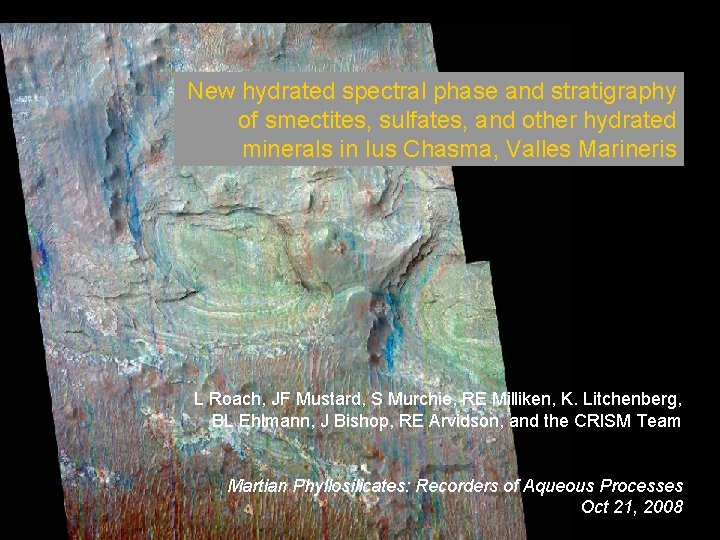 New hydrated spectral phase and stratigraphy of smectites, sulfates, and other hydrated minerals in Ius Chasma, Valles Marineris

L Roach, JF Mustard, S Murchie, RE Milliken, K. Litchenberg, BL Ehlmann, J Bishop, RE Arvidson, and the CRISM Team

Martian Phyllosilicates: Recorders of Aqueous Processes
Oct 21, 2008